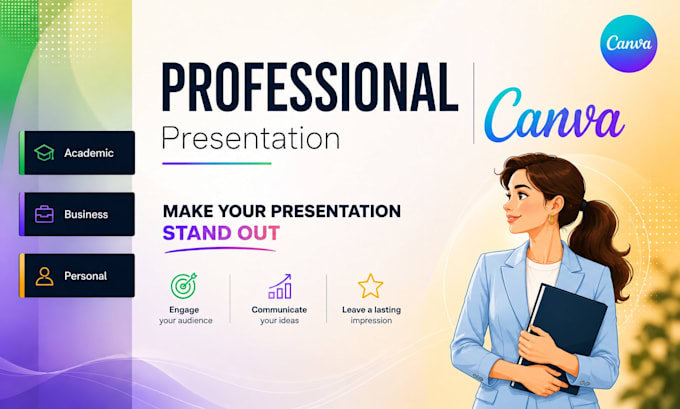 Canva

PROFESSIONAL
Presentation

Canva

Academic

Business

Personal

MAKE YOUR PRESENTATION
STAND OUT

Engage your audience

Communicate your ideas

Leave a lasting impression